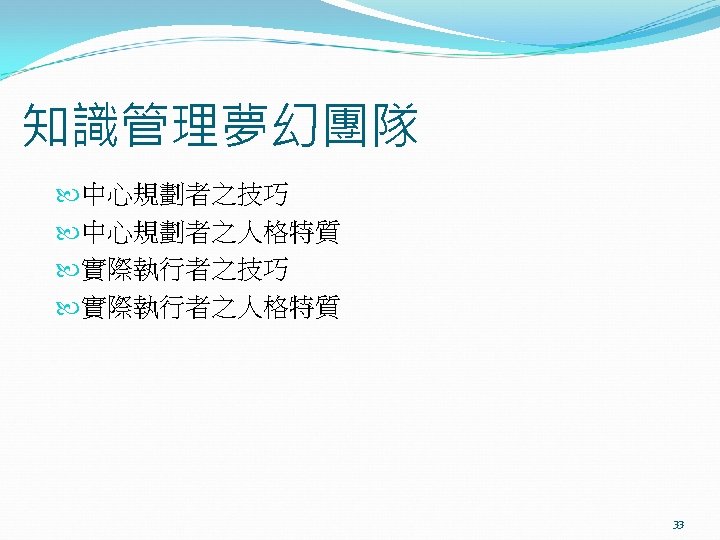 知識管理夢幻團隊

中心規劃者之技巧
中心規劃者之人格特質
實際執行者之技巧
實際執行者之人格特質

33